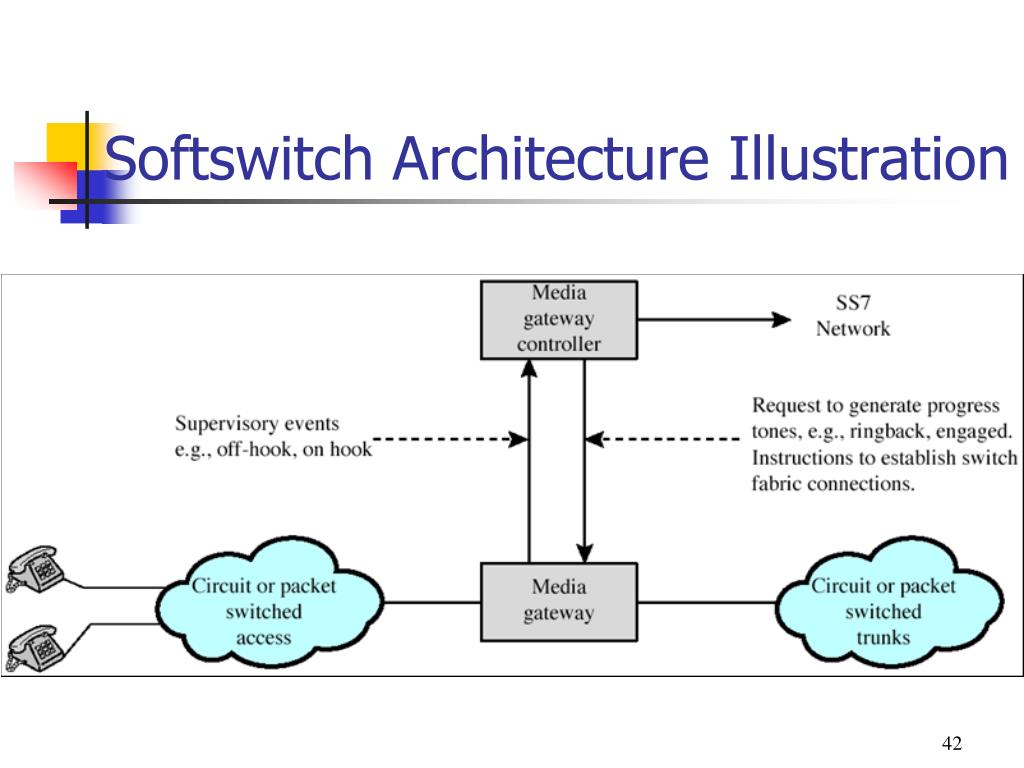 Softswitch Architecture Illustration

Media gateway controller

SS7 Network

Supervisory events e.g., off-hook, on hook

Request to generate progress tones, e.g., ringback, engaged. Instructions to establish switch fabric connections.

Circuit or packet switched access

Media gateway

Circuit or packet switched trunks

42